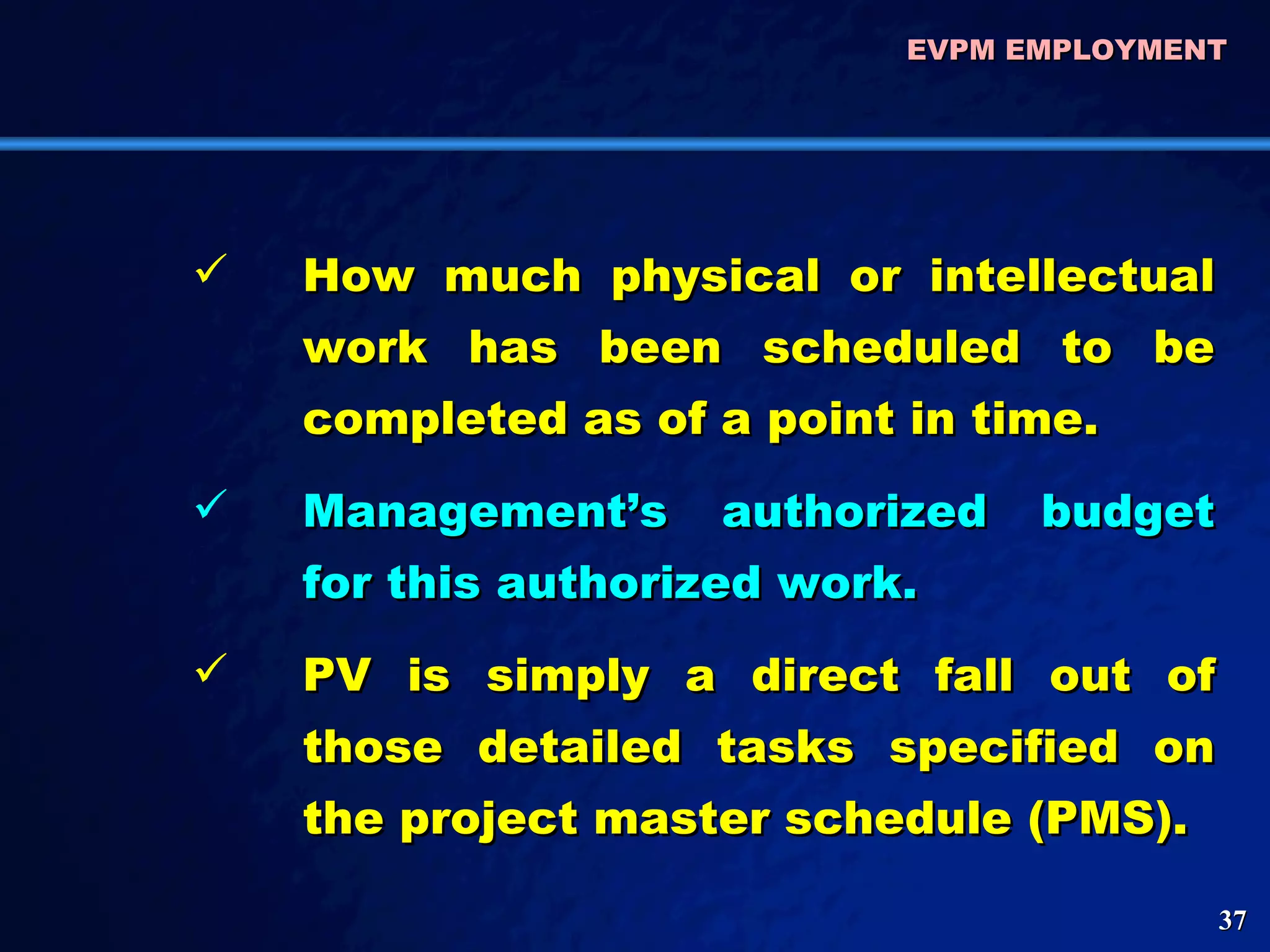 EVPM EMPLOYMENT

✓ How much physical or intellectual work has been scheduled to be completed as of a point in time.

✓ Management’s authorized budget for this authorized work.

✓ PV is simply a direct fall out of those detailed tasks specified on the project master schedule (PMS).

37